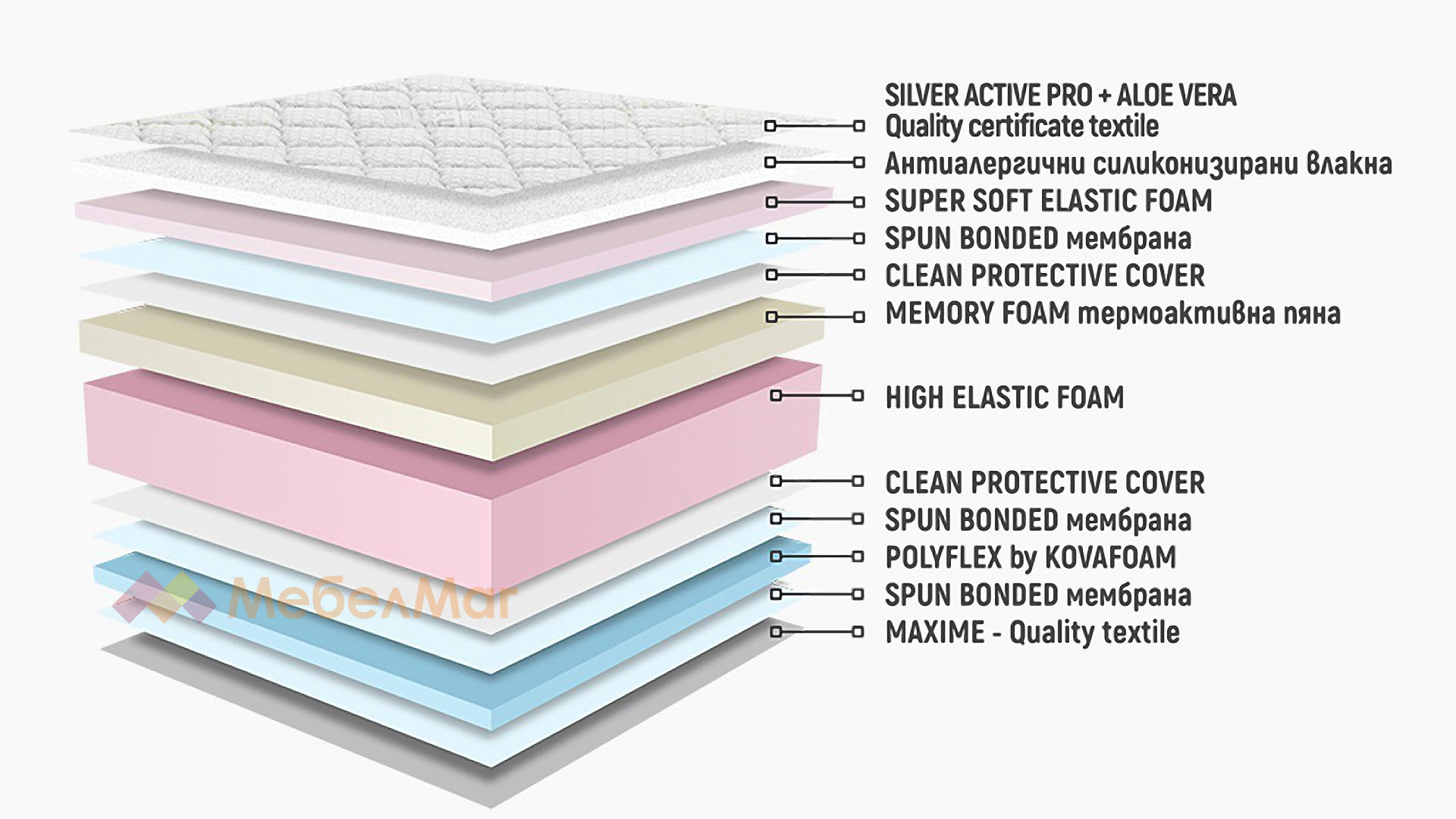 SILVER ACTIVE PRO + ALOE VERA
Quality certificate textile
Антиалергични силиконизирани влакна
SUPER SOFT ELASTIC FOAM
SPUN BONDED мембрана
CLEAN PROTECTIVE COVER
MEMORY FOAM термоактивна пяна
HIGH ELASTIC FOAM
CLEAN PROTECTIVE COVER
SPUN BONDED мембрана
POLYFLEX by KOVAFOAM
SPUN BONDED мембрана
MAXIME - Quality textile

МебелМаг